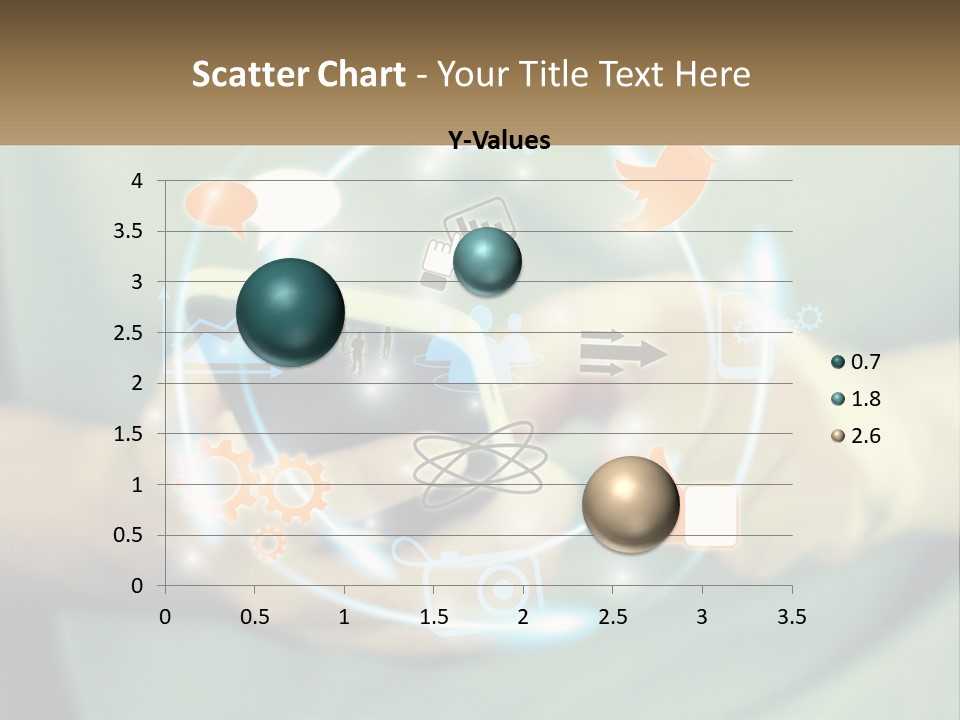 Scatter Chart - Your Title Text Here

Y-Values

4
3.5
3
2.5
2
1.5
1
0.5
0

0 0.5 1 1.5 2 2.5 3 3.5

0.7
1.8
2.6